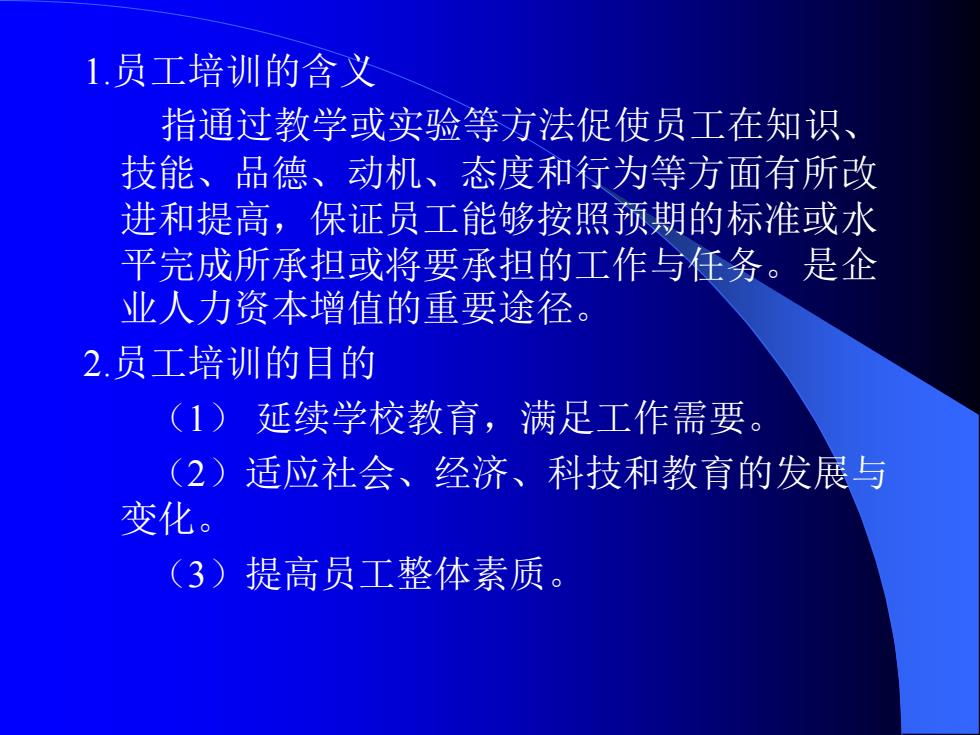 1.员工培训的含义

指通过教学或实验等方法促使员工在知识、技能、品德、动机、态度和行为等方面有所改进和提高，保证员工能够按照预期的标准或水平完成所承担或将要承担的工作与任务。是企业人力资本增值的重要途径。

2.员工培训的目的

（1） 延续学校教育，满足工作需要。

（2）适应社会、经济、科技和教育的发展与变化。

（3）提高员工整体素质。